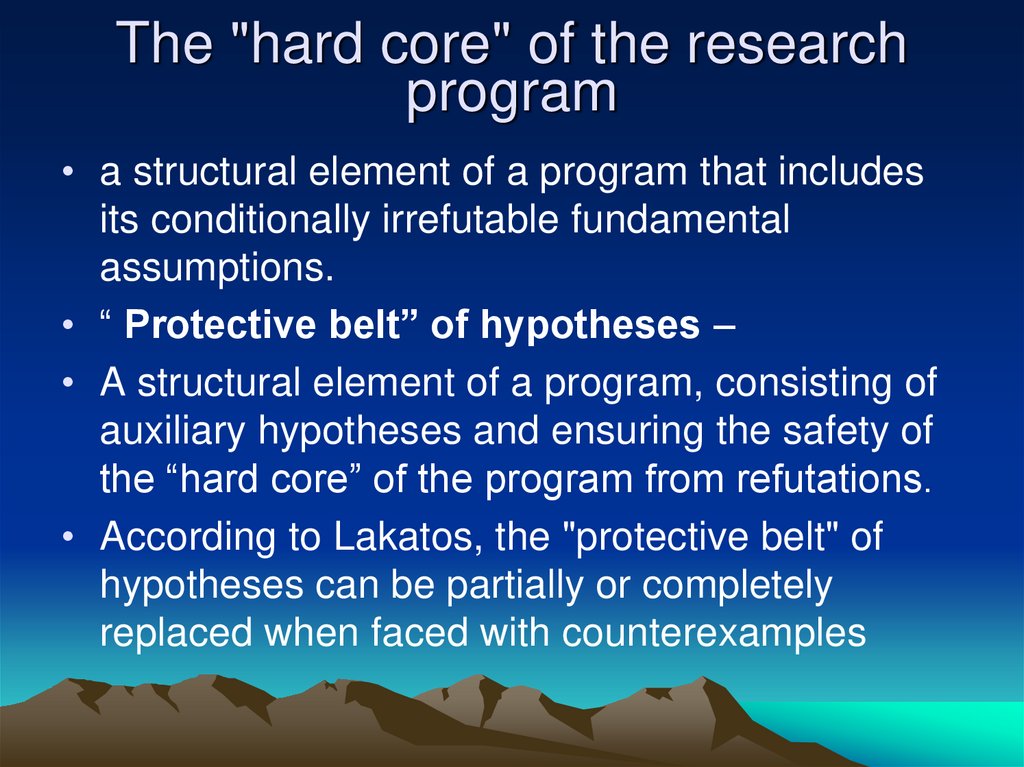 The "hard core" of the research program

• a structural element of a program that includes its conditionally irrefutable fundamental assumptions.

• “ Protective belt” of hypotheses –

• A structural element of a program, consisting of auxiliary hypotheses and ensuring the safety of the “hard core” of the program from refutations.

• According to Lakatos, the "protective belt" of hypotheses can be partially or completely replaced when faced with counterexamples